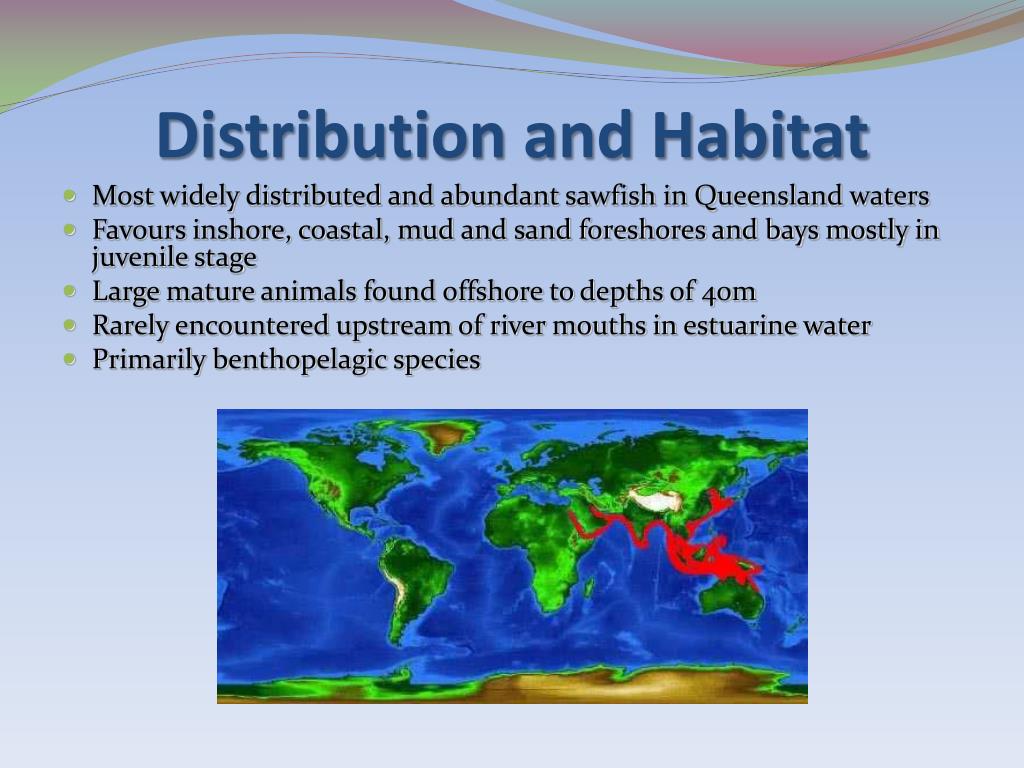 Distribution and Habitat

- Most widely distributed and abundant sawfish in Queensland waters
- Favours inshore, coastal, mud and sand foreshores and bays mostly in juvenile stage
- Large mature animals found offshore to depths of 40m
- Rarely encountered upstream of river mouths in estuarine water
- Primarily benthopelagic species